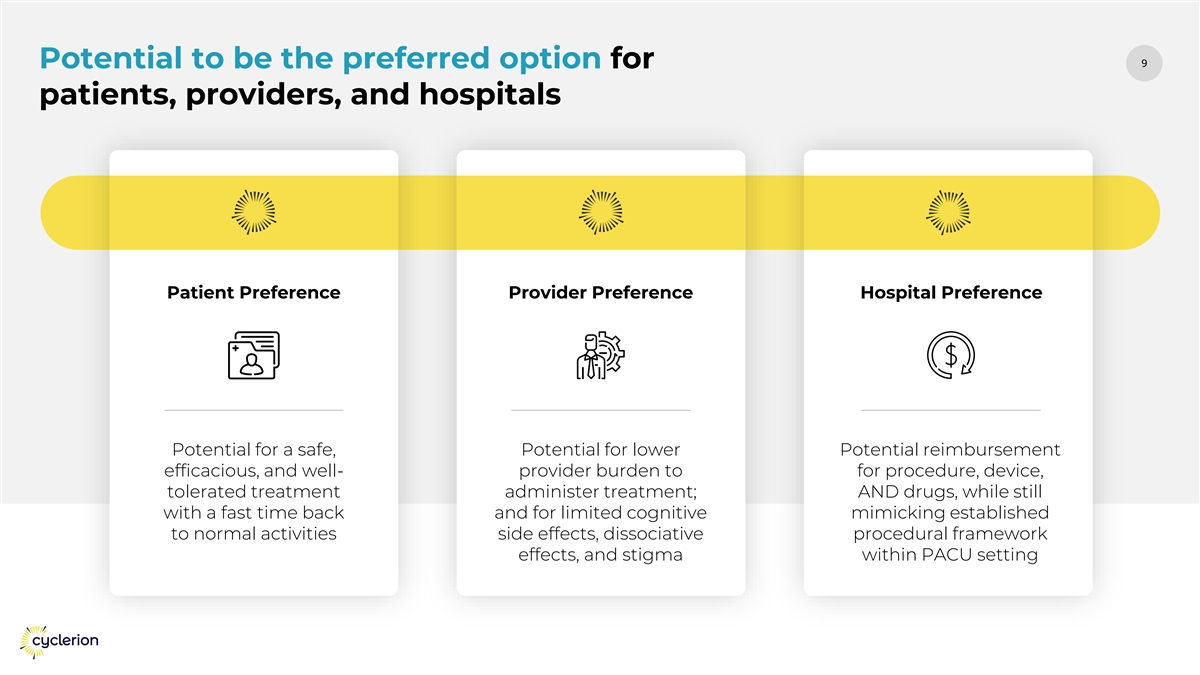 Potential to be the preferred option for patients, providers, and hospitals

9

Patient Preference

Potential for a safe, efficacious, and well-tolerated treatment with a fast time back to normal activities

Provider Preference

Potential for lower provider burden to administer treatment; and for limited cognitive side effects, dissociative effects, and stigma

Hospital Preference

$

Potential reimbursement for procedure, device, AND drugs, while still mimicking established procedural framework within PACU setting

cyclerion